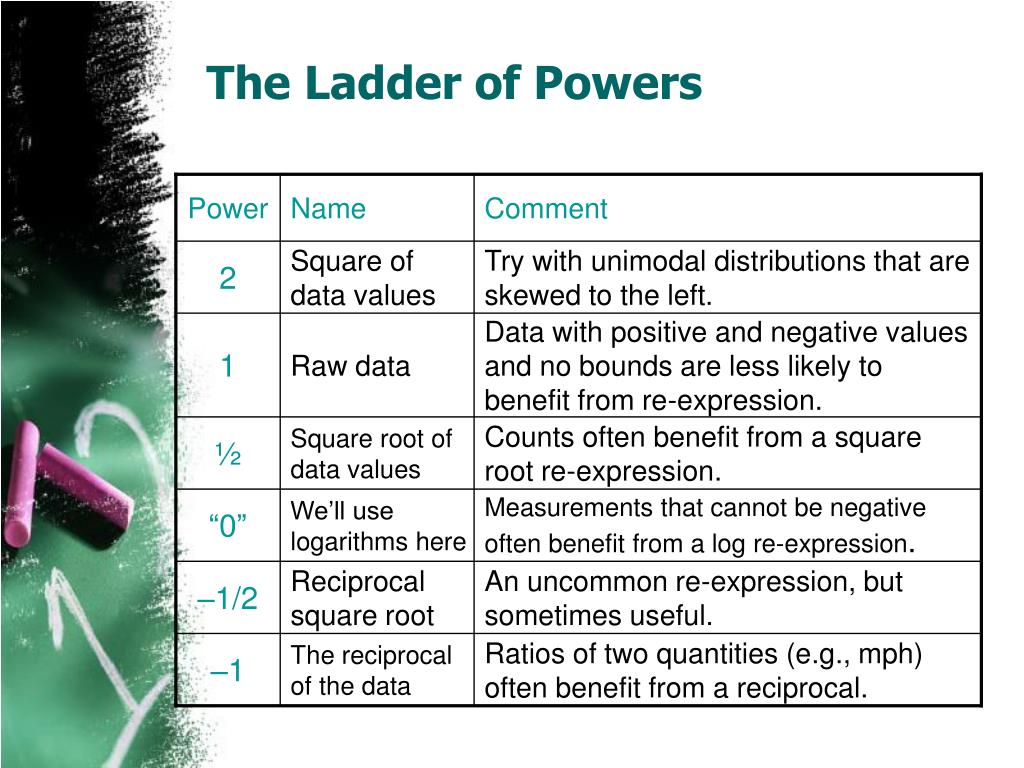 The Ladder of Powers

| Power | Name | Comment |
|---|---|---|
| 2 | Square of data values | Try with unimodal distributions that are skewed to the left. |
| 1 | Raw data | Data with positive and negative values and no bounds are less likely to benefit from re-expression. |
| ½ | Square root of data values | Counts often benefit from a square root re-expression. |
| “0” | We’ll use logarithms here | Measurements that cannot be negative often benefit from a log re-expression. |
| –1/2 | Reciprocal square root | An uncommon re-expression, but sometimes useful. |
| –1 | The reciprocal of the data | Ratios of two quantities (e.g., mph) often benefit from a reciprocal. |